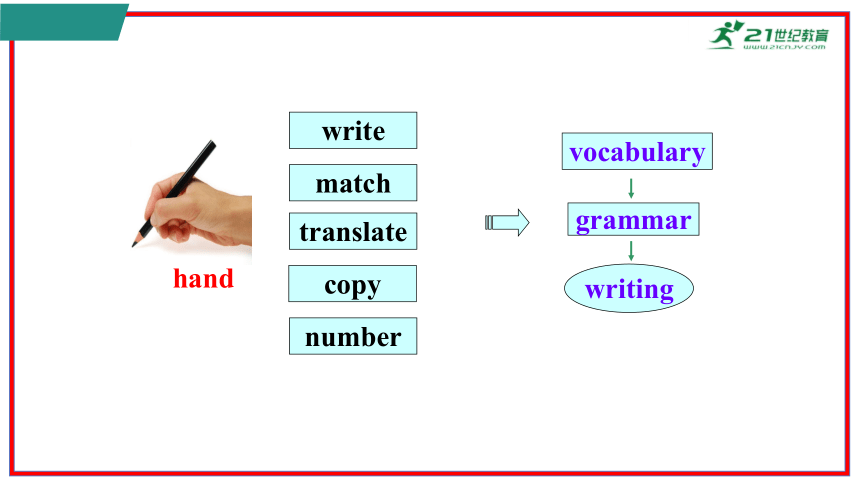 21世纪教育
www.21cnjy.com

hand

write

match

translate

copy

number

vocabulary

grammar

writing